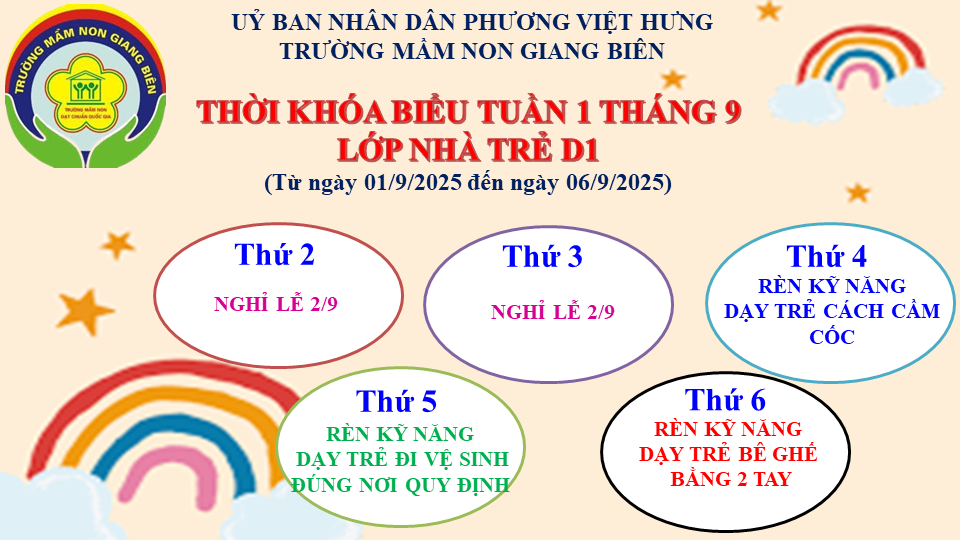 TRƯỜNG MẦM NON GIANG BIÊN
TRƯỜNG MẦM NON
ĐẠT CHUẨN QUỐC GIA

UỶ BAN NHÂN DÂN PHƯỜNG VIỆT HƯNG
TRƯỜNG MẦM NON GIANG BIÊN

THỜI KHÓA BIỂU TUẦN 1 THÁNG 9
LỚP NHÀ TRẺ D1
(Từ ngày 01/9/2025 đến ngày 06/9/2025)

Thứ 2
NGHỈ LỄ 2/9

Thứ 3
NGHỈ LỄ 2/9

Thứ 4
RÈN KỸ NĂNG
DẠY TRẺ CÁCH CẦM CỐC

Thứ 5
RÈN KỸ NĂNG
DẠY TRẺ ĐI VỆ SINH ĐÚNG NƠI QUY ĐỊNH

Thứ 6
RÈN KỸ NĂNG
DẠY TRẺ BÊ GHẾ BẰNG 2 TAY